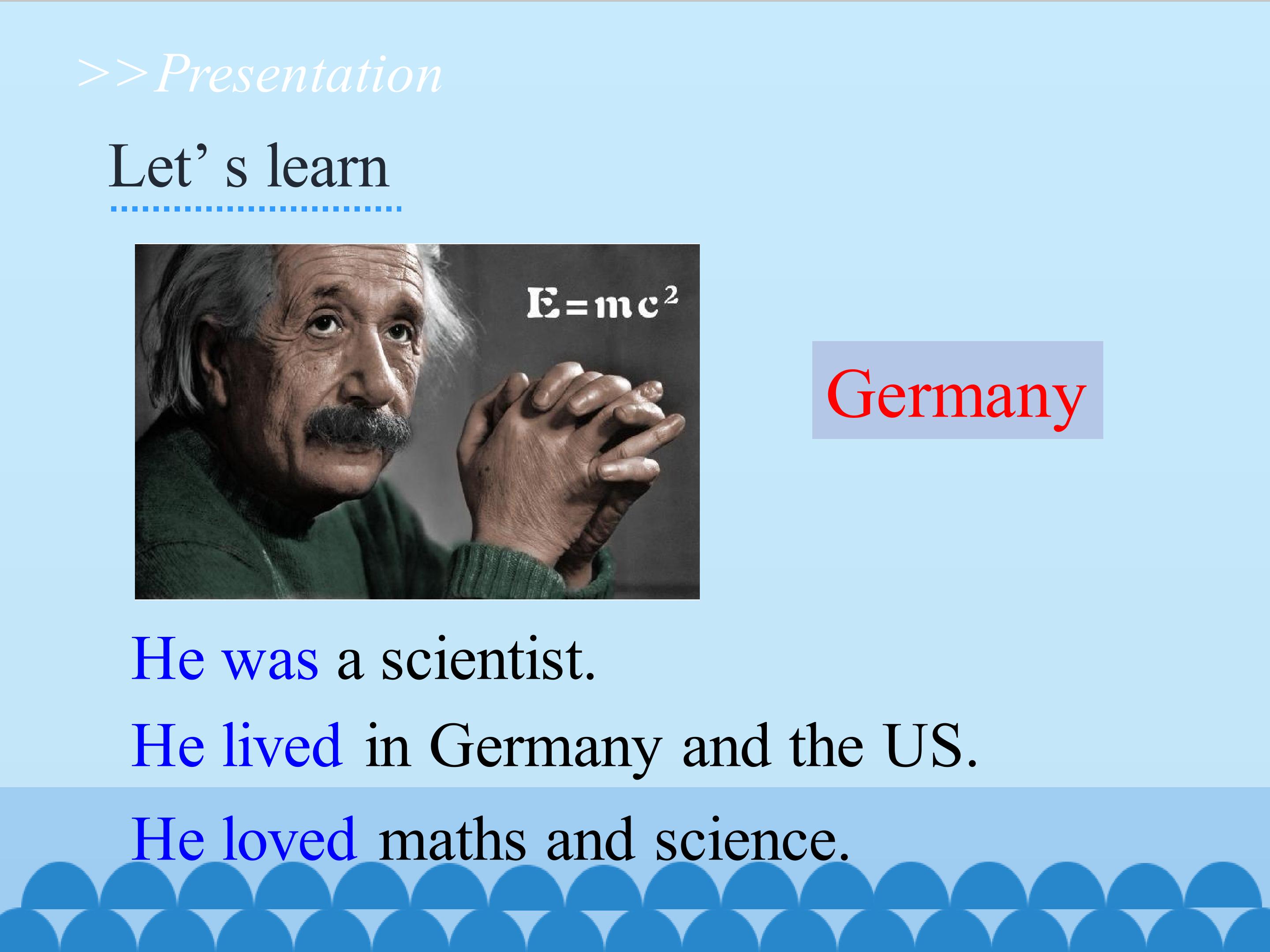 >>Presentation

Let' s learn

$E=mc^2$

Germany

He was a scientist.

He lived in Germany and the US.

He loved maths and science.